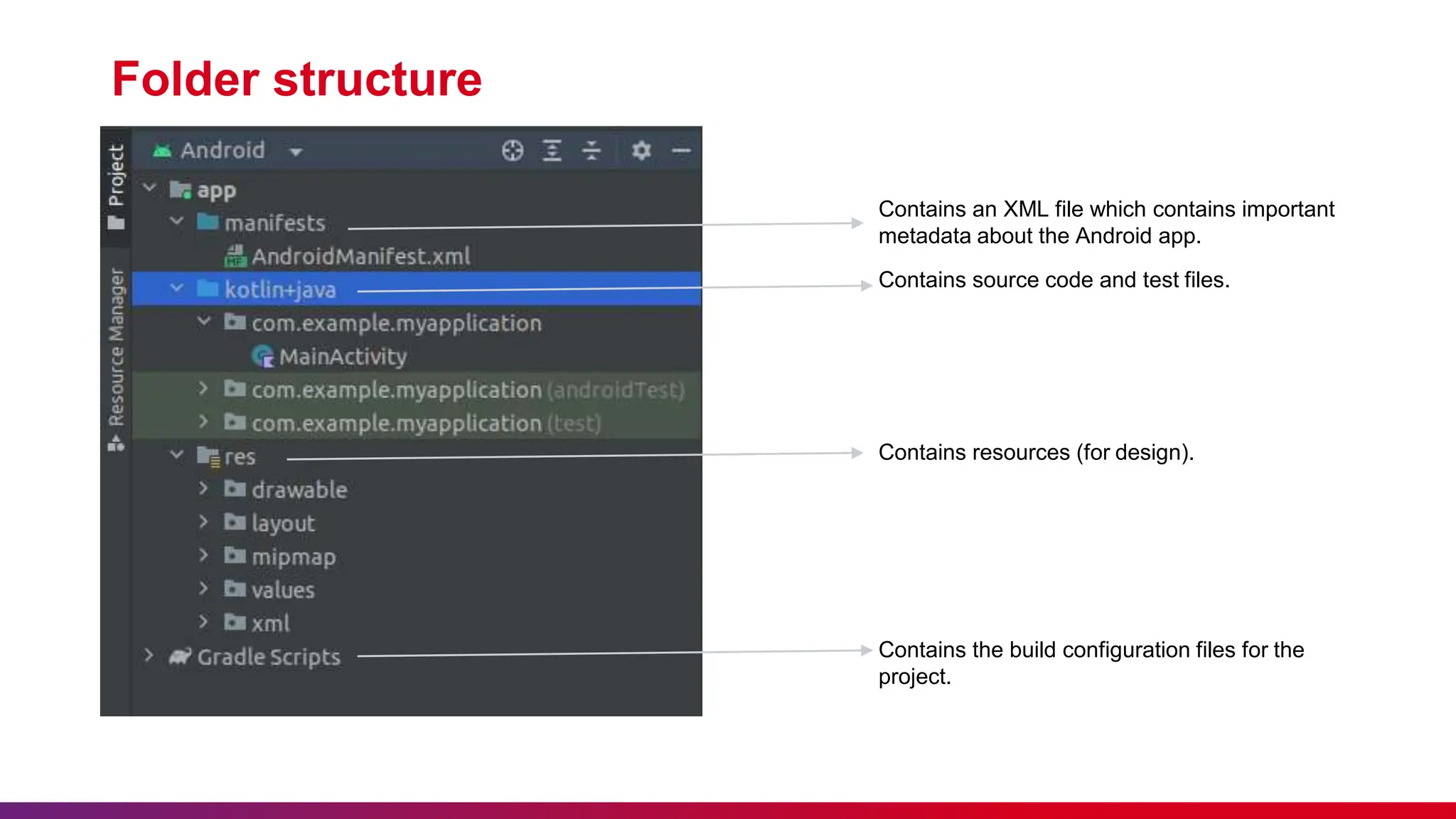 Folder structure

Project
Resource Manager

Android

app
manifests
AndroidManifest.xml
kotlin+java
com.example.myapplication
MainActivity
com.example.myapplication (androidTest)
com.example.myapplication (test)
res
drawable
layout
mipmap
values
xml
Gradle Scripts

Contains an XML file which contains important metadata about the Android app.

Contains source code and test files.

Contains resources (for design).

Contains the build configuration files for the project.